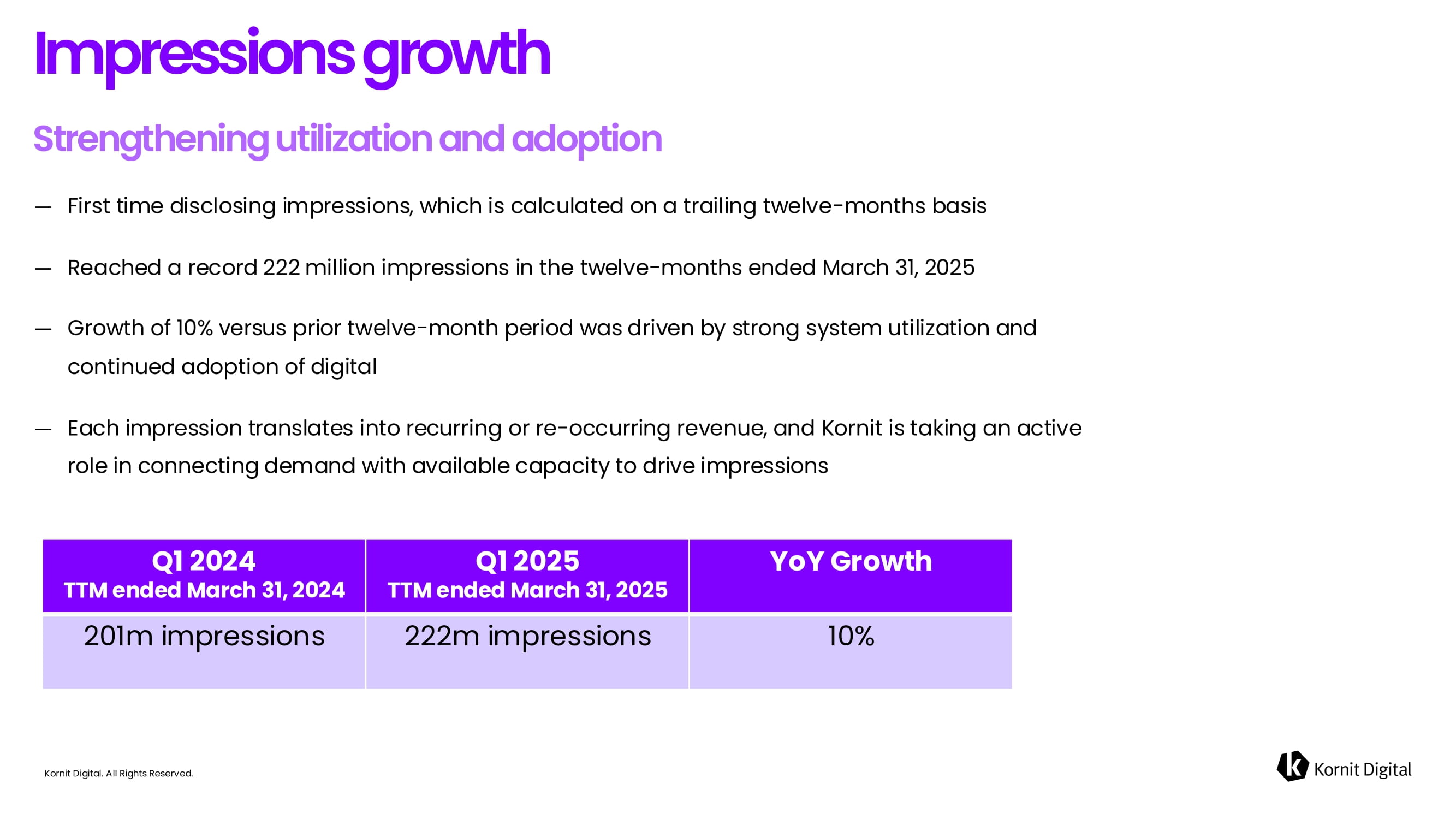 Impressions growth

Strengthening utilization and adoption

— First time disclosing impressions, which is calculated on a trailing twelve-months basis

— Reached a record 222 million impressions in the twelve-months ended March 31, 2025

— Growth of 10% versus prior twelve-month period was driven by strong system utilization and continued adoption of digital

— Each impression translates into recurring or re-occurring revenue, and Kornit is taking an active role in connecting demand with available capacity to drive impressions

| Q1 2024 TTM ended March 31, 2024 | Q1 2025 TTM ended March 31, 2025 | YoY Growth |
|---|---|---|
| 201m impressions | 222m impressions | 10% |

Kornit Digital. All Rights Reserved.

Kornit Digital